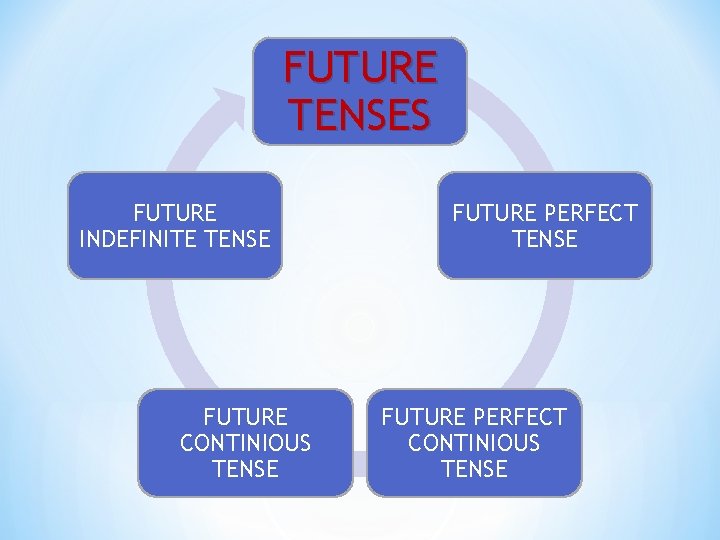 FUTURE TENSES

FUTURE PERFECT TENSE

FUTURE PERFECT CONTINIOUS TENSE

FUTURE CONTINIOUS TENSE

FUTURE INDEFINITE TENSE